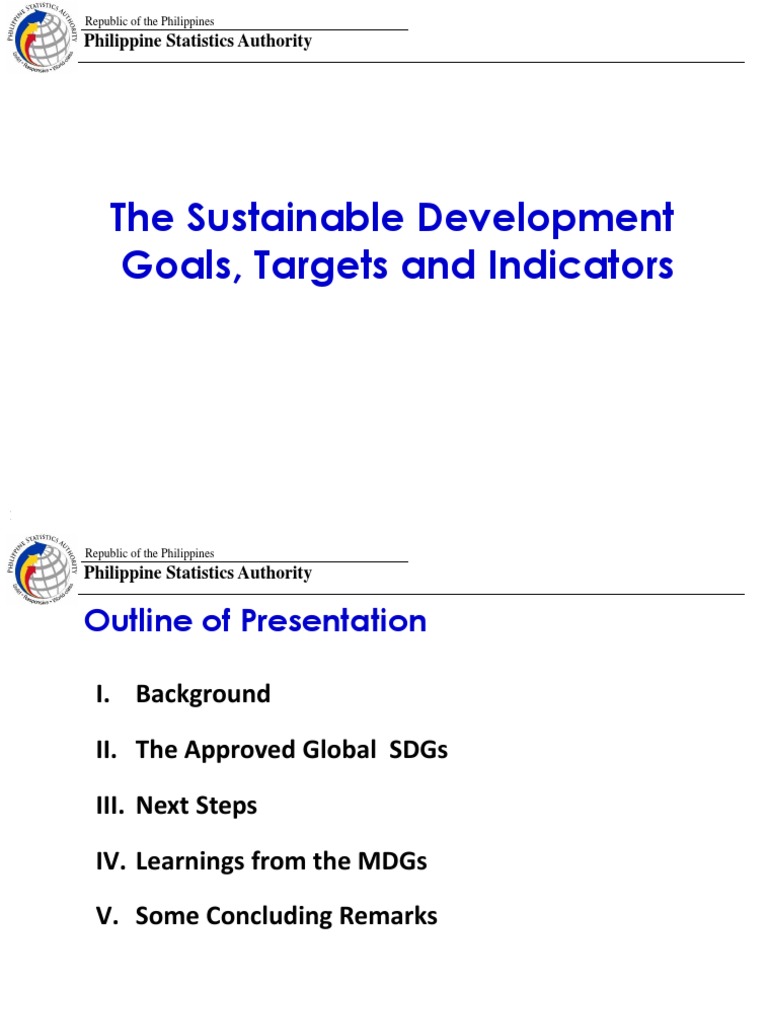 PHILIPPINE STATISTICS AUTHORITY

Republic of the Philippines
Philippine Statistics Authority

The Sustainable Development Goals, Targets and Indicators

PHILIPPINE STATISTICS AUTHORITY

Republic of the Philippines
Philippine Statistics Authority

Outline of Presentation

I. Background

II. The Approved Global SDGs

III. Next Steps

IV. Learnings from the MDGs

V. Some Concluding Remarks